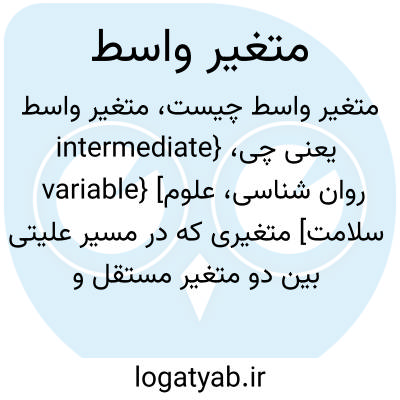 متغیر واسط

متغیر واسط چیست، متغیر واسط یعنی چی، {intermediate variable} [روان شناسی، علوم سلامت] متغیری که در مسیر علیتی بین دو متغیر مستقل و

logatyab.ir